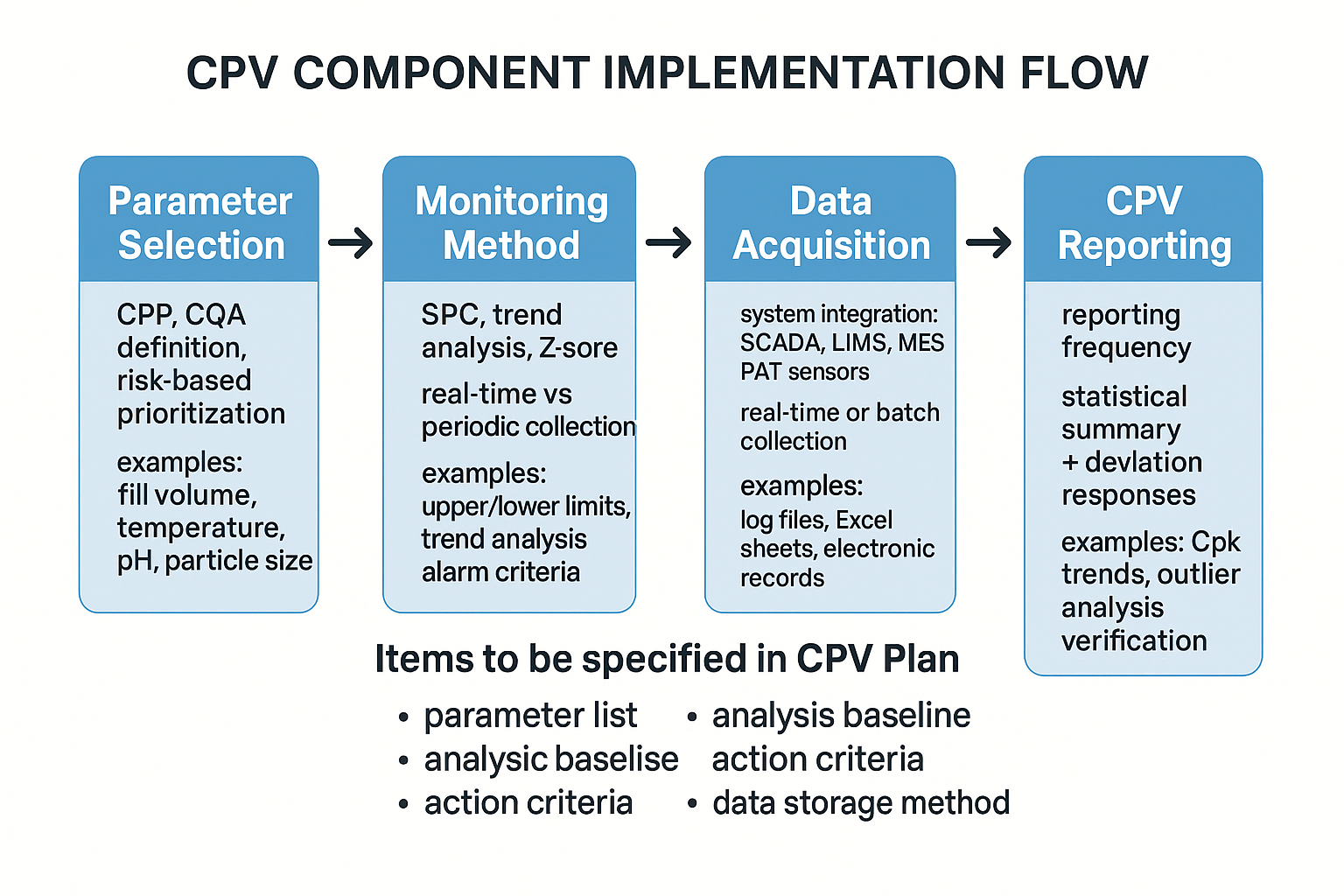 CPV COMPONENT IMPLEMENTATION FLOW

Parameter Selection

CPP, CQA definition, risk-based prioritization

examples: fill volume, temperature, pH, particle size

Monitoring Method

SPC, trend analysis, Z-sore

real-time vs periodic collection

examples: upper/lower limits, trend analysis alarm criteria

Data Acquisition

system integration: SCADA, LIMS, MES PAT sensors

real-time or batch collection

examples: log files, Excel sheets, electronic records

CPV Reporting

reporting frequency

statistical summary + devlation responses

examples: Cpk trends, outlier analysis verification

Items to be specified in CPV Plan

• parameter list
• analysic baselise
• action criteria

• analysis baseline
action criteria
• data storage method